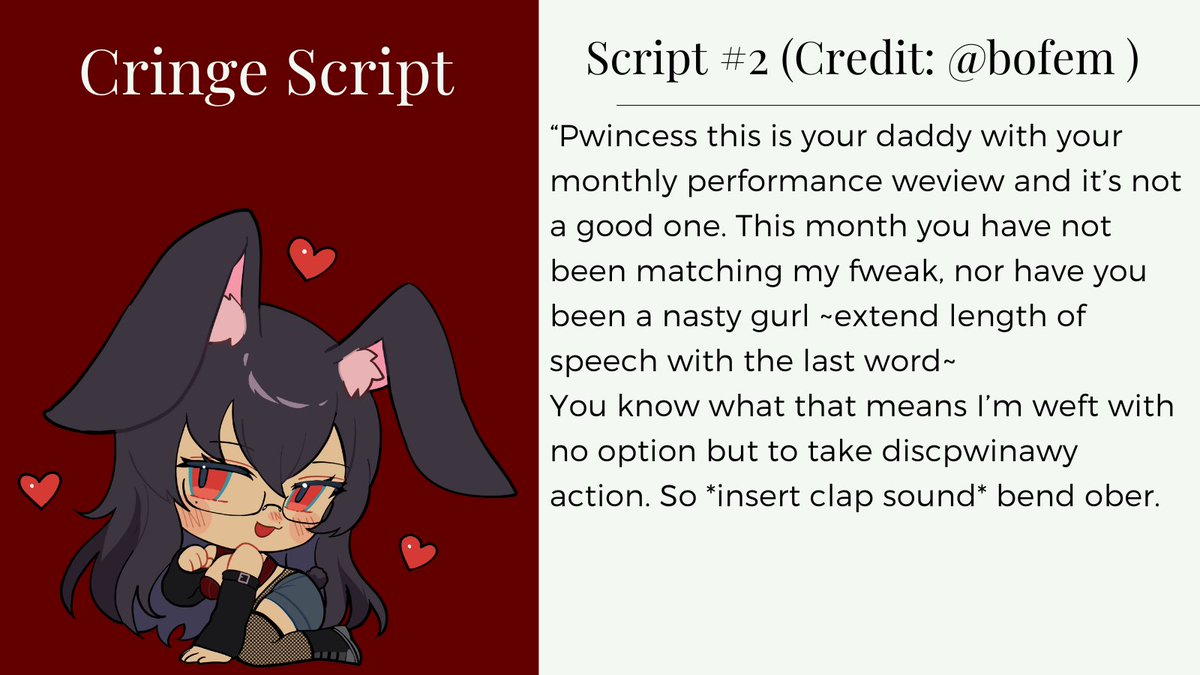 Cringe Script

Script #2 (Credit: @bofem )

“Pwincess this is your daddy with your monthly performance weview and it’s not a good one. This month you have not been matching my fweak, nor have you been a nasty gurl ~extend length of speech with the last word~
You know what that means I’m weft with no option but to take discpwinawy action. So *insert clap sound* bend ober.